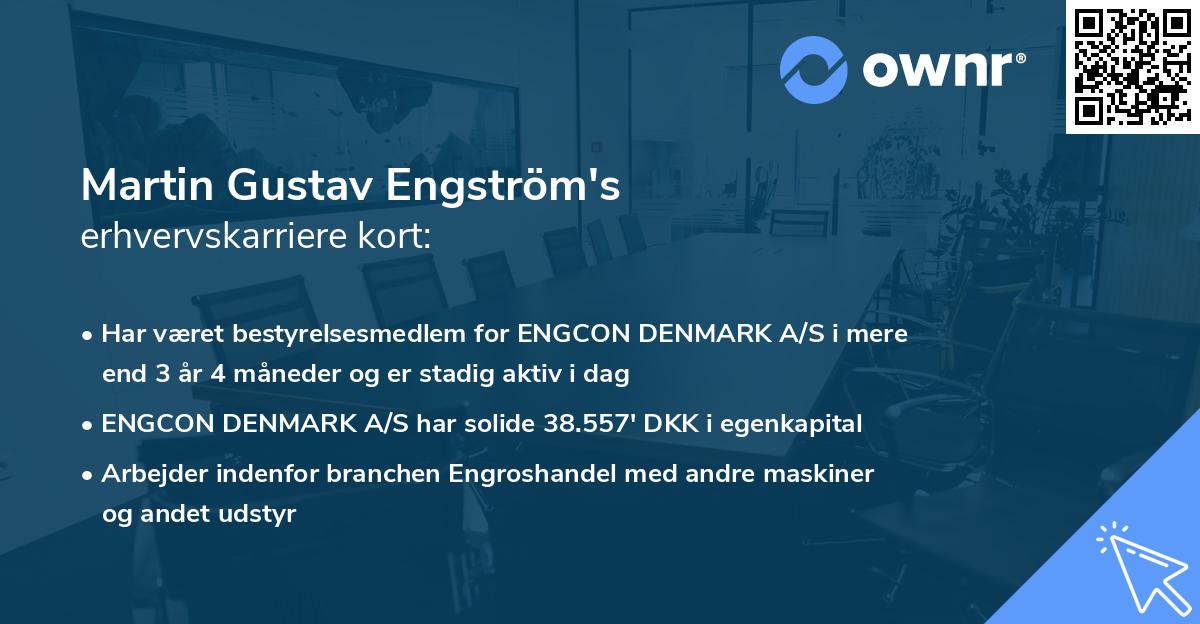 ownr®

Martin Gustav Engström's
erhvervskarriere kort:

• Har været bestyrelsesmedlem for ENGCON DENMARK A/S i mere end 3 år 4 måneder og er stadig aktiv i dag
• ENGCON DENMARK A/S har solide 38.557' DKK i egenkapital
• Arbejder indenfor branchen Engroshandel med andre maskiner og andet udstyr